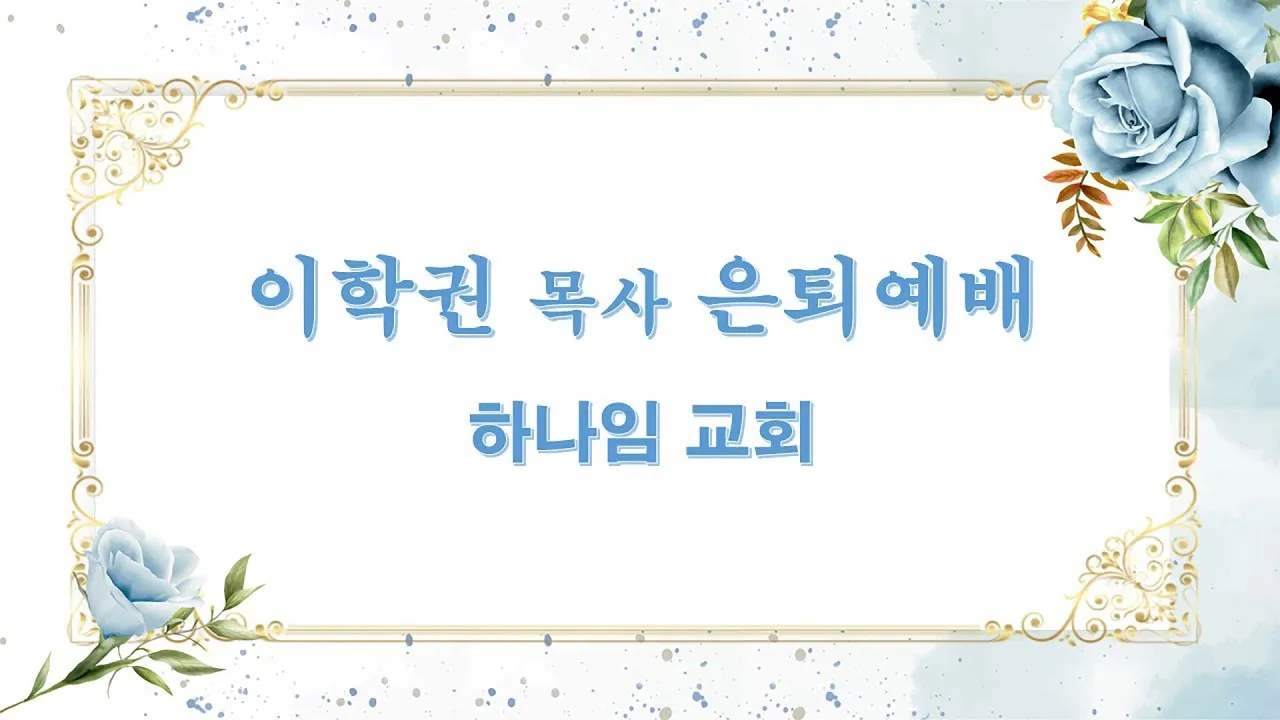 이학권 목사 은퇴예배

하나임 교회